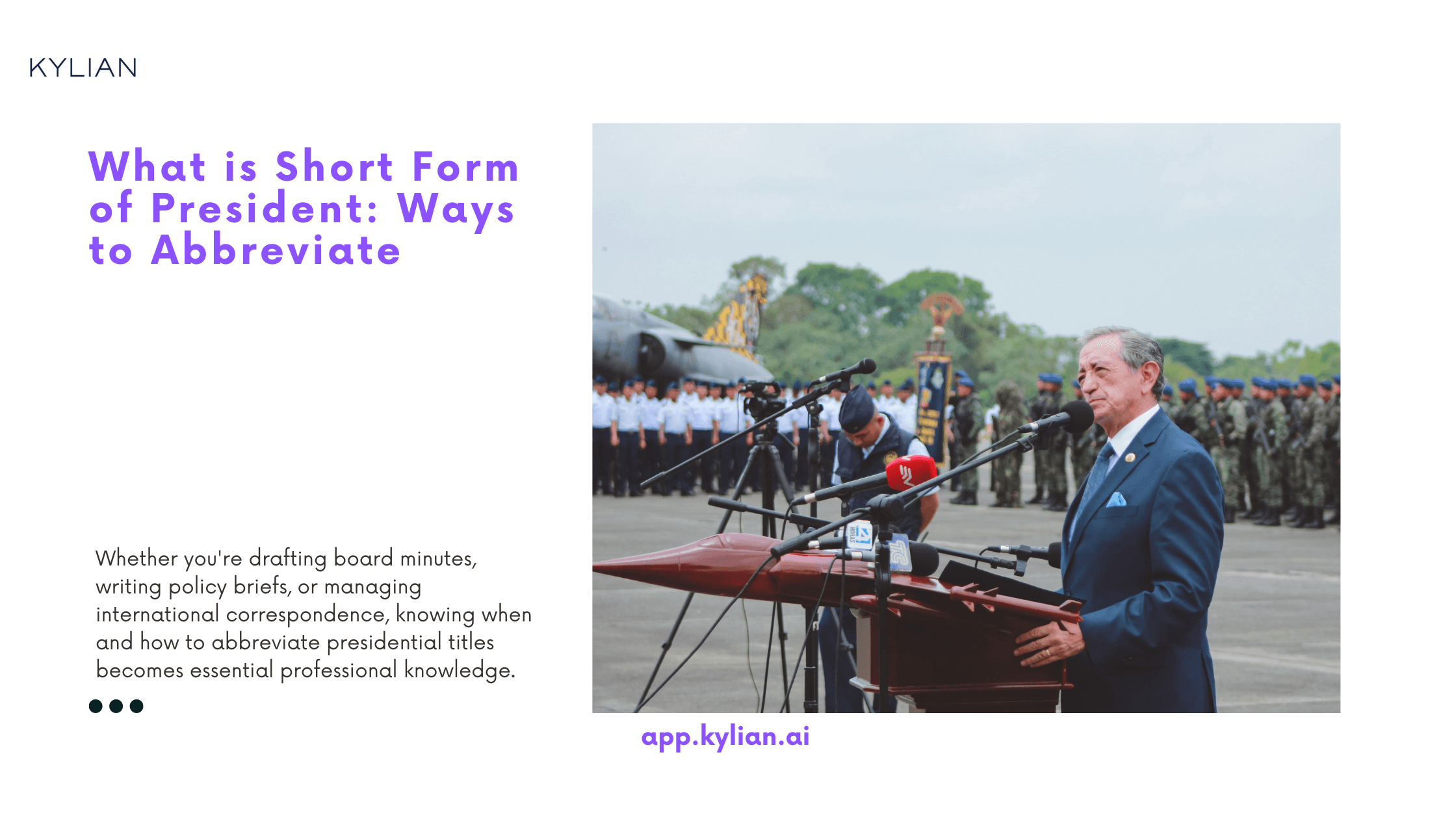 KYLIAN

What is Short Form of President: Ways to Abbreviate

Whether you're drafting board minutes, writing policy briefs, or managing international correspondence, knowing when and how to abbreviate presidential titles becomes essential professional knowledge.

app.kylian.ai